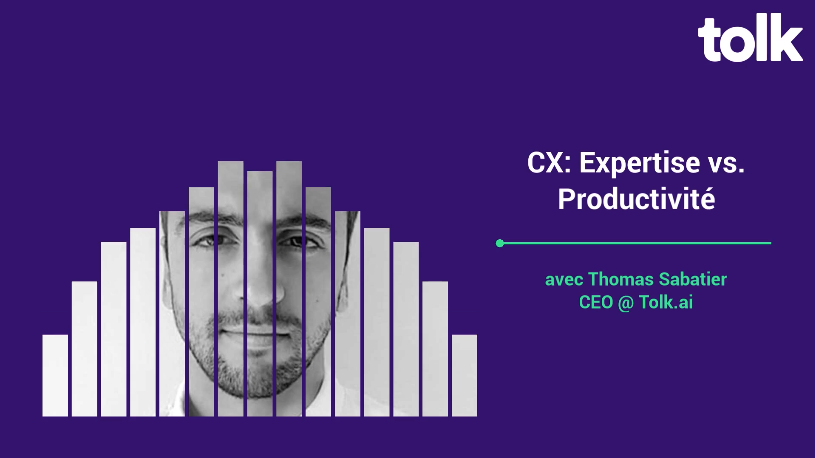 tolk

CX: Expertise vs. Productivité

avec Thomas Sabatier
CEO @ Tolk.ai